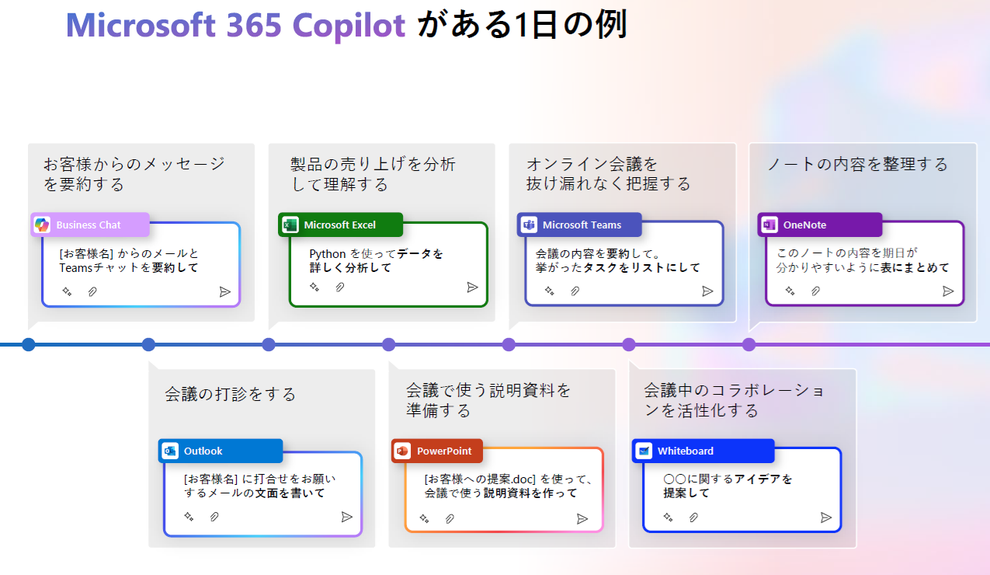 Microsoft 365 Copilot がある1日の例

お客様からのメッセージを要約する

Business Chat

[お客様名] からのメールと Teamsチャットを要約して

製品の売り上げを分析して理解する

Microsoft Excel

Python を使ってデータを詳しく分析して

オンライン会議を抜け漏れなく把握する

Microsoft Teams

会議の内容を要約して。挙がったタスクをリストにして

ノートの内容を整理する

OneNote

このノートの内容を期日が分かりやすいように表にまとめて

会議の打診をする

Outlook

[お客様名] に打合せをお願いするメールの文面を書いて

会議で使う説明資料を準備する

PowerPoint

[お客様への提案.doc] を使って、会議で使う説明資料を作って

会議中のコラボレーションを活性化する

Whiteboard

○○に関するアイデアを提案して